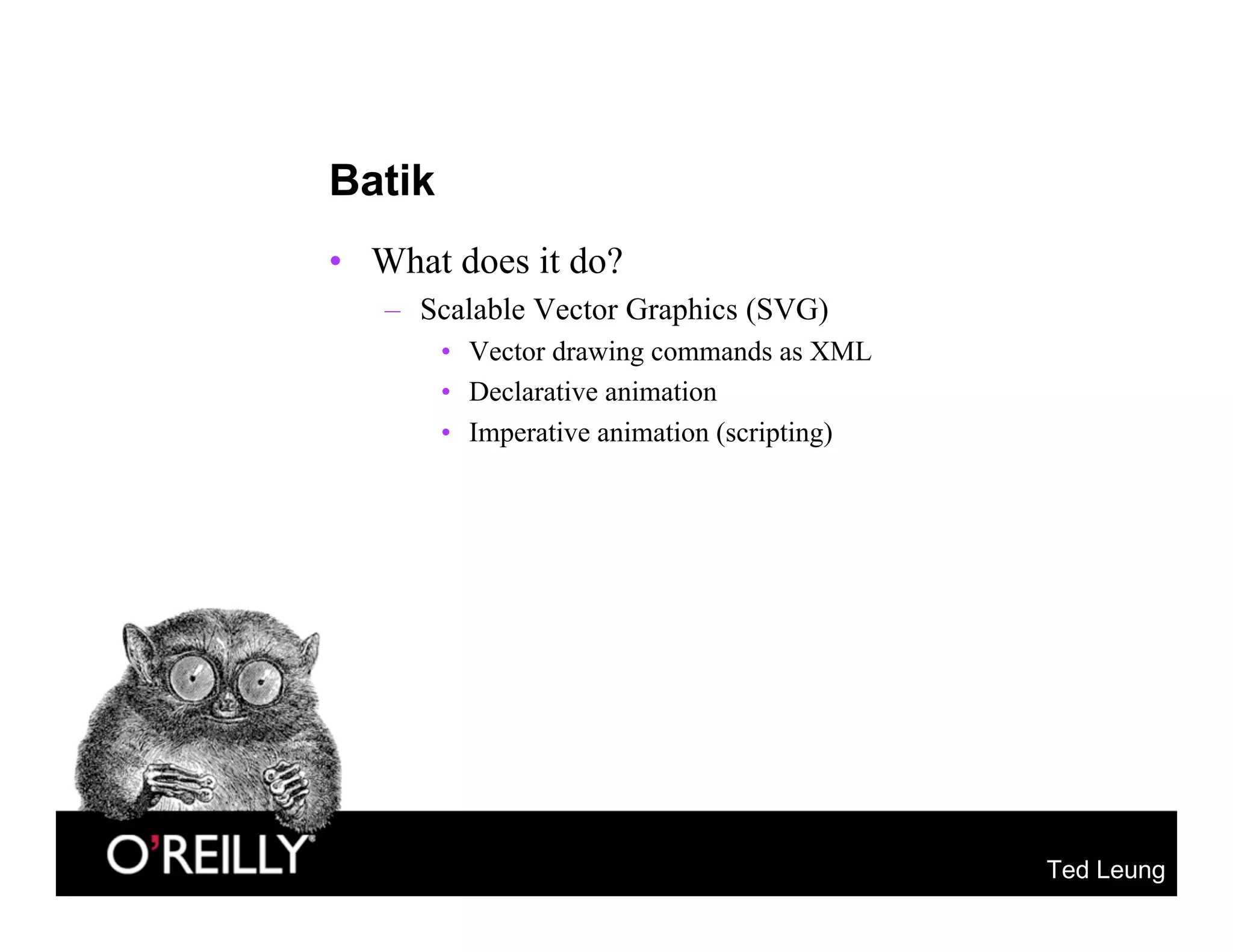 Batik

• What does it do?
 – Scalable Vector Graphics (SVG)
  • Vector drawing commands as XML
  • Declarative animation
  • Imperative animation (scripting)

O'REILLY®

Ted Leung